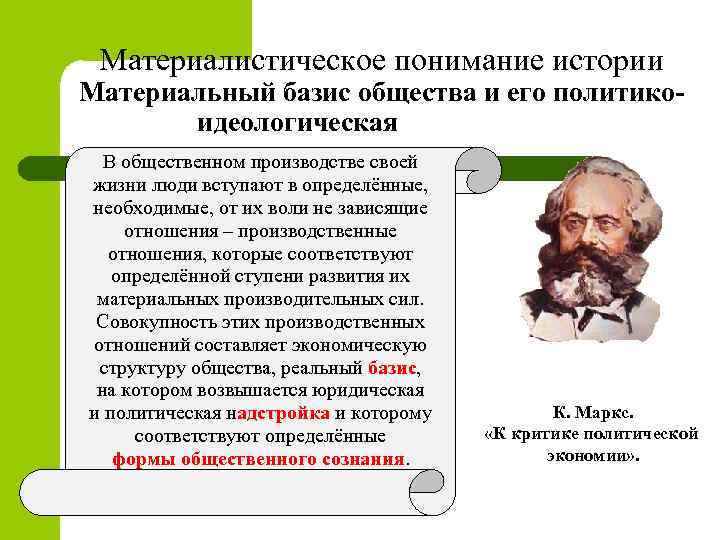 Материалистическое понимание истории
Материальный базис общества и его политико-идеологическая

В общественном производстве своей жизни люди вступают в определённые, необходимые, от их воли не зависящие отношения – производственные отношения, которые соответствуют определённой ступени развития их материальных производительных сил. Совокупность этих производственных отношений составляет экономическую структуру общества, реальный базис, на котором возвышается юридическая и политическая надстройка и которому соответствуют определённые формы общественного сознания.

К. Маркс.
«К критике политической экономии».